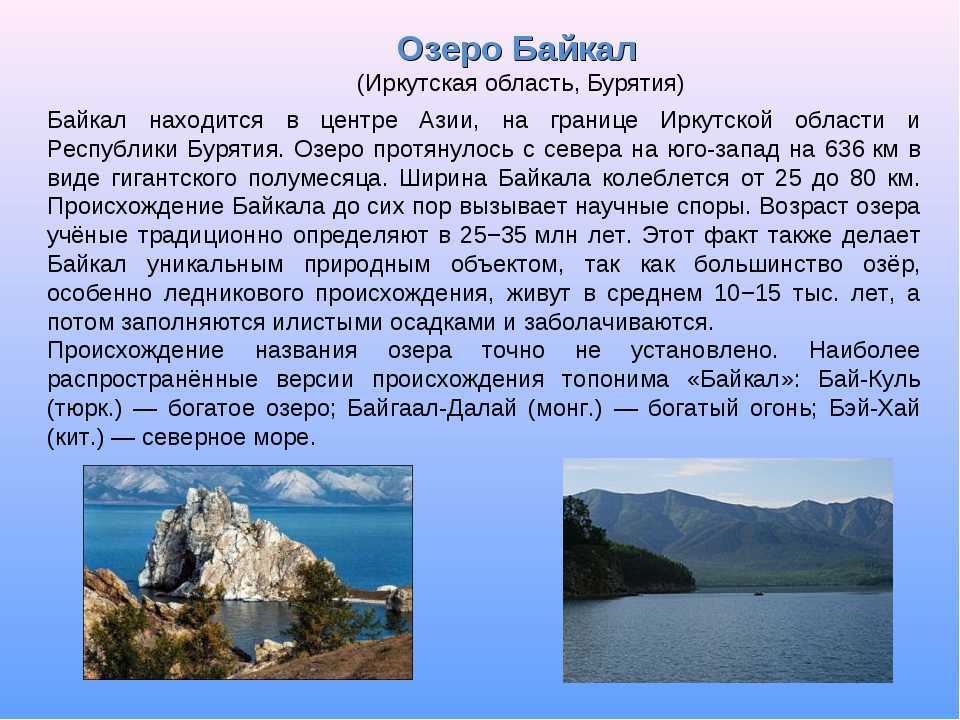 Озеро Байкал
(Иркутская область, Бурятия)

Байкал находится в центре Азии, на границе Иркутской области и Республики Бурятия. Озеро протянулось с севера на юго-запад на 636 км в виде гигантского полумесяца. Ширина Байкала колеблется от 25 до 80 км. Происхождение Байкала до сих пор вызывает научные споры. Возраст озера учёные традиционно определяют в 25−35 млн лет. Этот факт также делает Байкал уникальным природным объектом, так как большинство озёр, особенно ледникового происхождения, живут в среднем 10−15 тыс. лет, а потом заполняются илистыми осадками и заболачиваются.

Происхождение названия озера точно не установлено. Наиболее распространённые версии происхождения топонима «Байкал»: Бай-Куль (тюрк.) — богатое озеро; Байгаал-Далай (монг.) — богатый огонь; Бэй-Хай (кит.) — северное море.